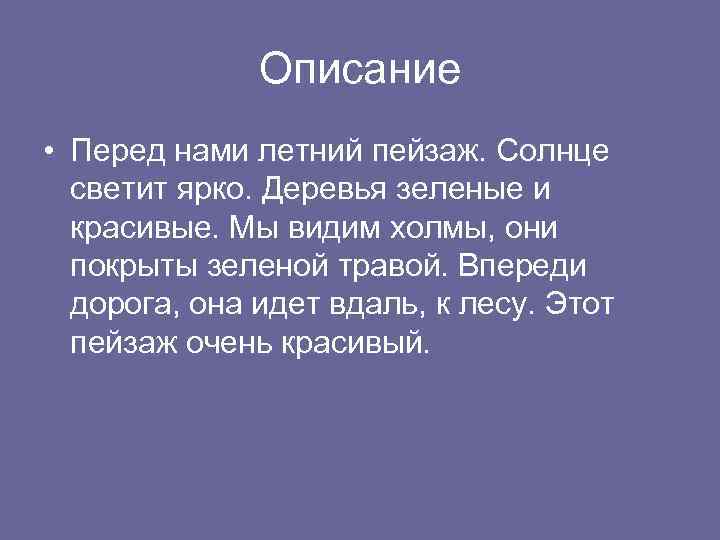 Описание

• Перед нами летний пейзаж. Солнце светит ярко. Деревья зеленые и красивые. Мы видим холмы, они покрыты зеленой травой. Впереди дорога, она идет вдаль, к лесу. Этот пейзаж очень красивый.